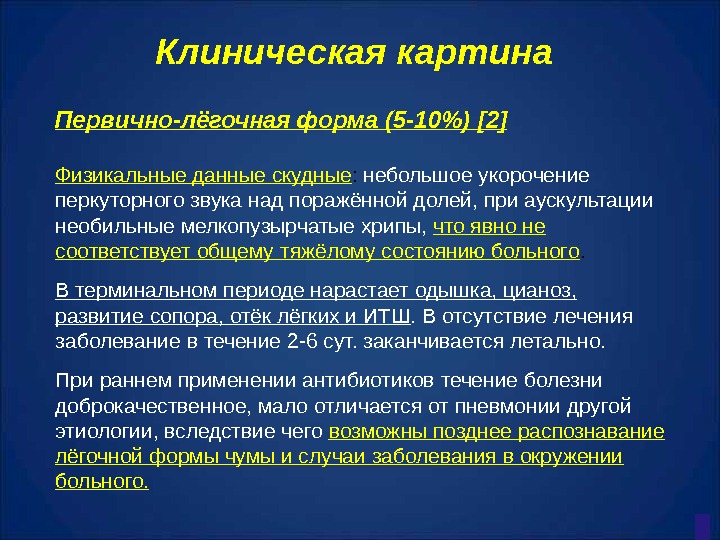 Клиническая картина

Первично-лёгочная форма (5-10%) [2]

Физикальные данные скудные: небольшое укорочение перкуторного звука над поражённой долей, при аускультации необильные мелкопузырчатые хрипы, что явно не соответствует общему тяжёлому состоянию больного.

В терминальном периоде нарастает одышка, цианоз, развитие сопора, отёк лёгких и ИТШ. В отсутствие лечения заболевание в течение 2-6 сут. заканчивается летально.

При раннем применении антибиотиков течение болезни доброкачественное, мало отличается от пневмонии другой этиологии, вследствие чего возможны позднее распознавание лёгочной формы чумы и случаи заболевания в окружении больного.